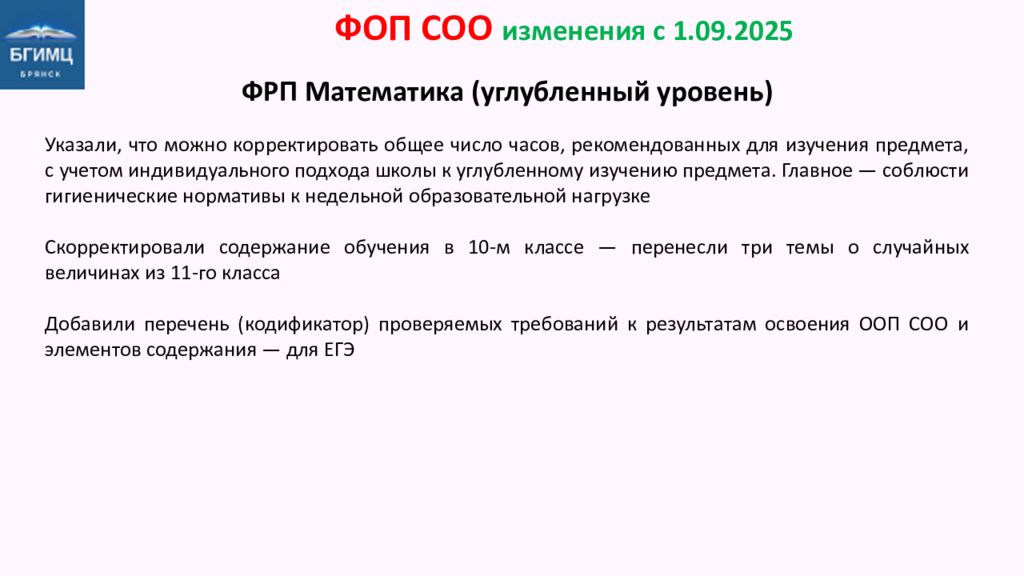 БГИМЦ
БРЯНСК

ФОП СОО изменения с 1.09.2025

ФРП Математика (углубленный уровень)

Указали, что можно корректировать общее число часов, рекомендованных для изучения предмета, с учетом индивидуального подхода школы к углубленному изучению предмета. Главное — соблюсти гигиенические нормативы к недельной образовательной нагрузке

Скорректировали содержание обучения в 10-м классе — перенесли три темы о случайных величинах из 11-го класса

Добавили перечень (кодификатор) проверяемых требований к результатам освоения ООП СОО и элементов содержания — для ЕГЭ